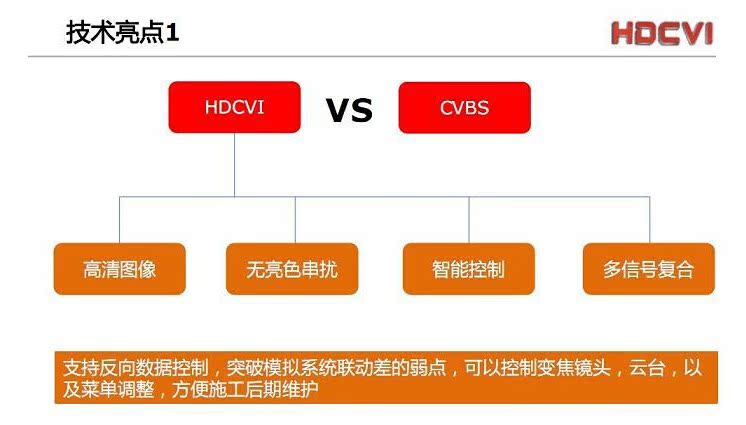 技术亮点1

HDCVI

HDCVI

VS

CVBS

高清图像

无亮色串扰

智能控制

多信号复合

支持反向数据控制，突破模拟系统联动差的弱点，可以控制变焦镜头，云台，以及菜单调整，方便施工后期维护